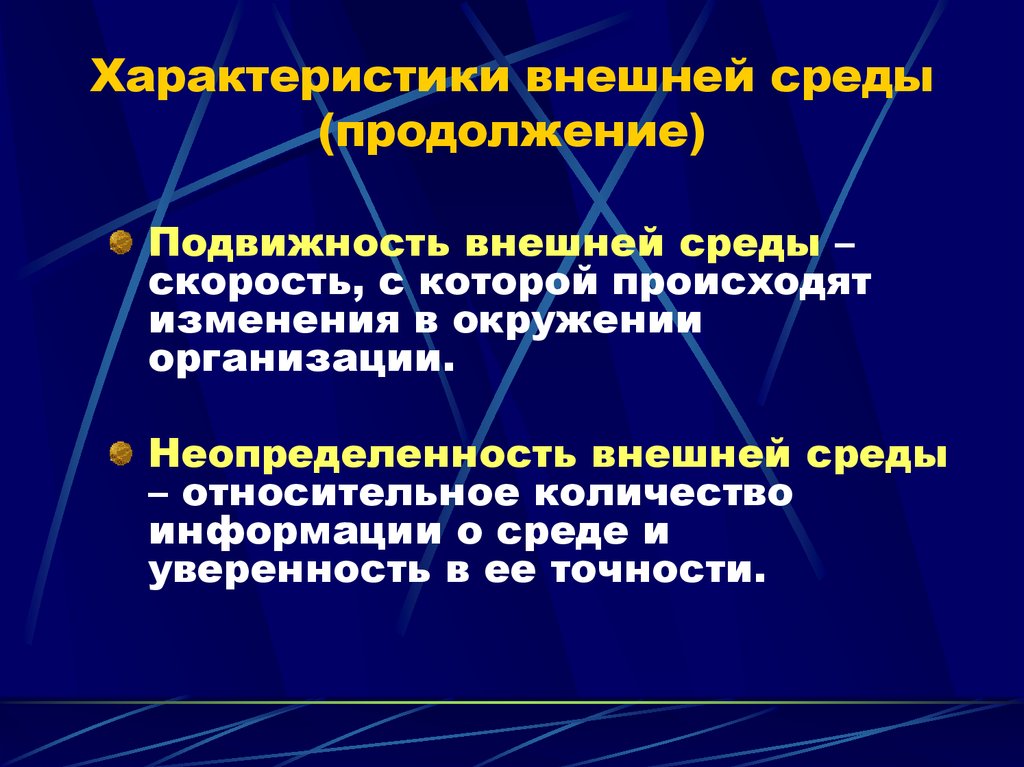 Характеристики внешней среды (продолжение)

Подвижность внешней среды – скорость, с которой происходят изменения в окружении организации.

Неопределенность внешней среды – относительное количество информации о среде и уверенность в ее точности.